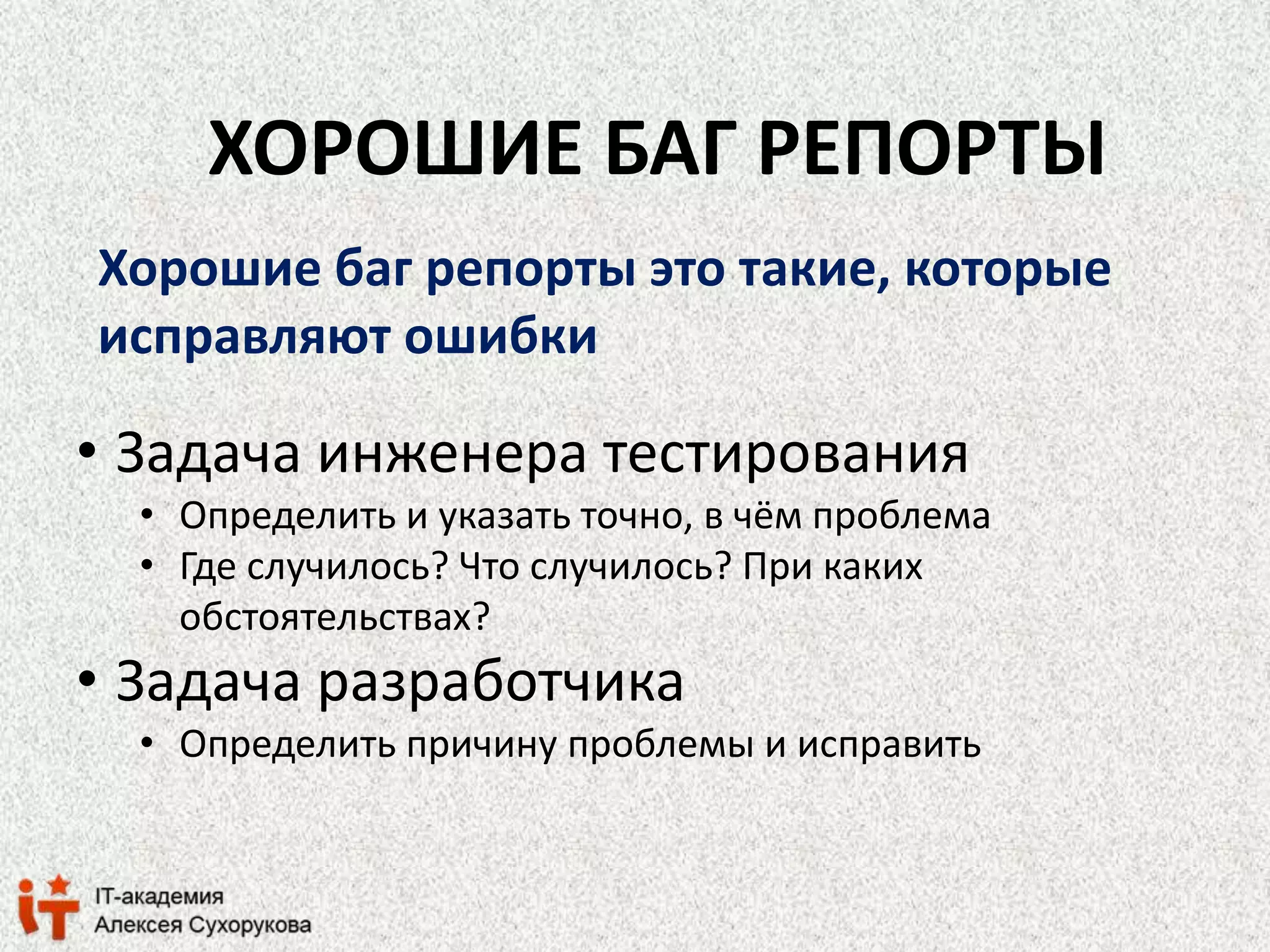 ХОРОШИЕ БАГ РЕПОРТЫ

Хорошие баг репорты это такие, которые исправляют ошибки

• Задача инженера тестирования
  • Определить и указать точно, в чём проблема
  • Где случилось? Что случилось? При каких обстоятельствах?
• Задача разработчика
  • Определить причину проблемы и исправить

iT IT-академия Алексея Сухорукова